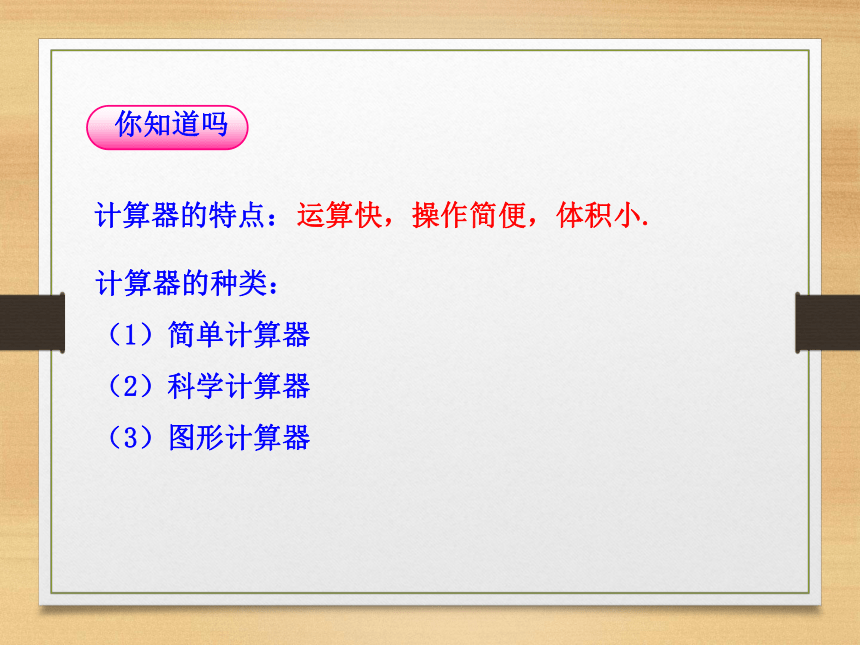 你知道吗

计算器的特点：运算快，操作简便，体积小.

计算器的种类：
（1）简单计算器
（2）科学计算器
（3）图形计算器